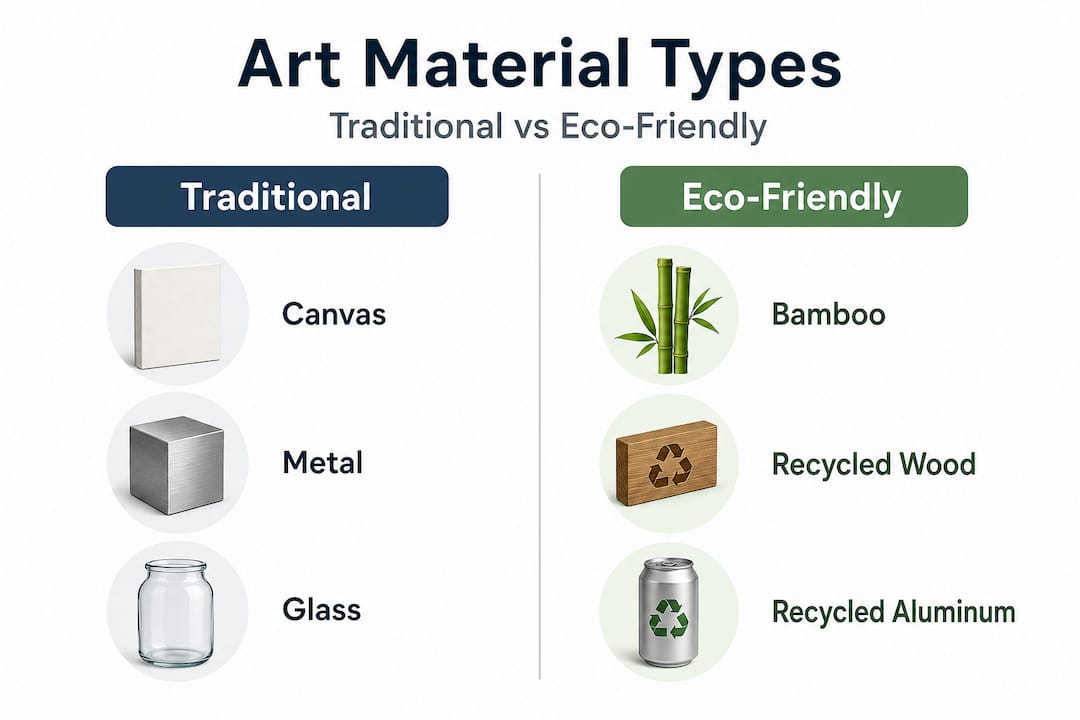 Art Material Types

Traditional vs Eco-Friendly

Traditional

Canvas

Metal

Glass

Eco-Friendly

Bamboo

Recycled Wood

Recycled Aluminum